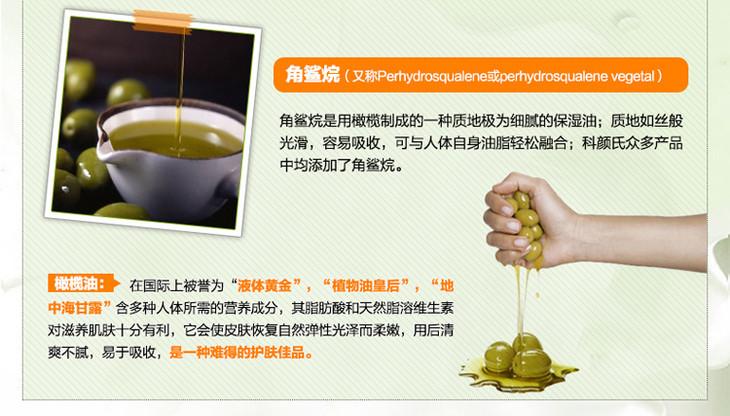 角鲨烷（又称Perhydrosqualene或perhydrosqualene vegetal）

角鲨烷是用橄榄制成的一种质地极为细腻的保湿油；质地如丝般光滑，容易吸收，可与人体自身油脂轻松融合；科颜氏众多产品中均添加了角鲨烷。

橄榄油： 在国际上被誉为“液体黄金”，“植物油皇后”，“地中海甘露”含多种人体所需的营养成分，其脂肪酸和天然脂溶维生素对滋养肌肤十分有利，它会使皮肤恢复自然弹性光泽而柔嫩，用后清爽不腻，易于吸收，是一种难得的护肤佳品。